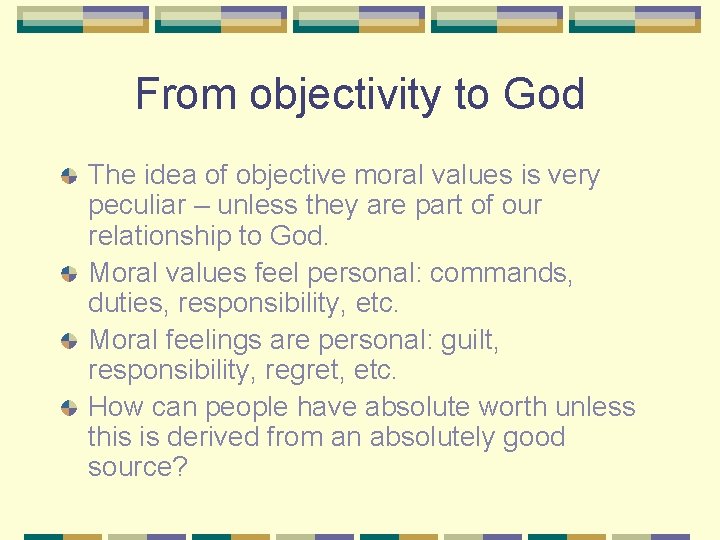 From objectivity to God

The idea of objective moral values is very peculiar – unless they are part of our relationship to God.

Moral values feel personal: commands, duties, responsibility, etc.

Moral feelings are personal: guilt, responsibility, regret, etc.

How can people have absolute worth unless this is derived from an absolutely good source?